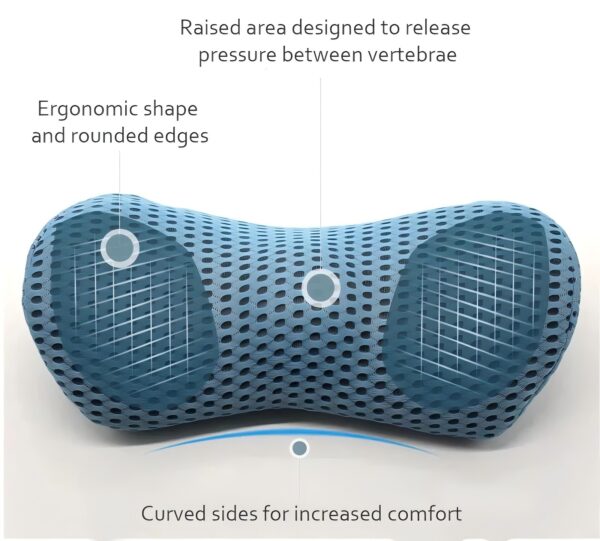 Raised area designed to release pressure between vertebrae

Ergonomic shape and rounded edges

Curved sides for increased comfort